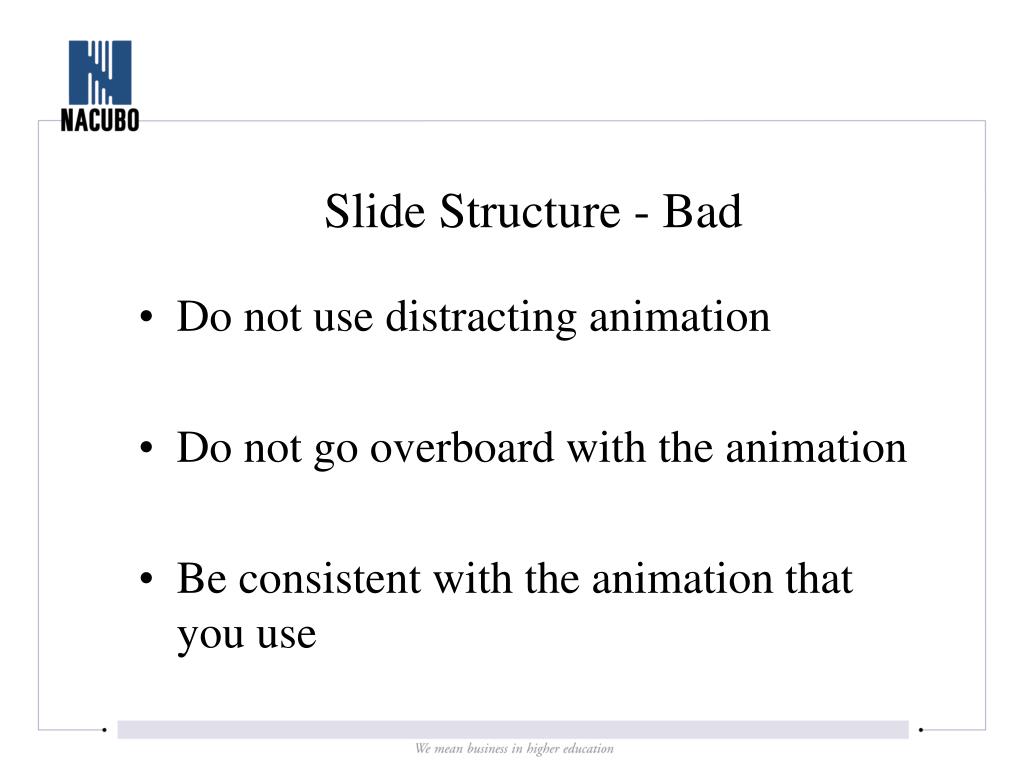 NACUBO

Slide Structure - Bad

• Do not use distracting animation

• Do not go overboard with the animation

• Be consistent with the animation that you use

We mean business in higher education